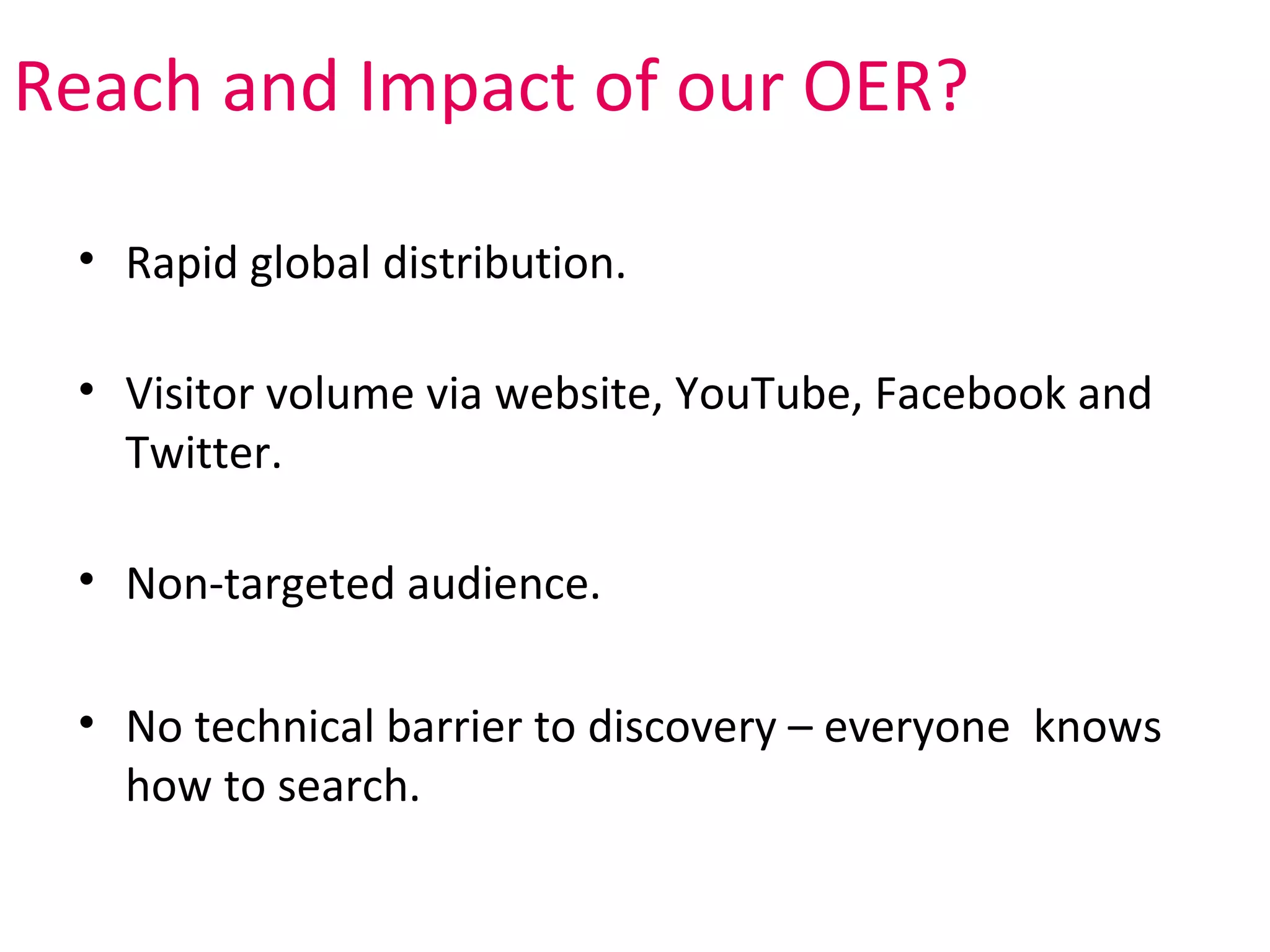 Reach and Impact of our OER?

• Rapid global distribution.

• Visitor volume via website, YouTube, Facebook and Twitter.

• Non-targeted audience.

• No technical barrier to discovery – everyone knows how to search.